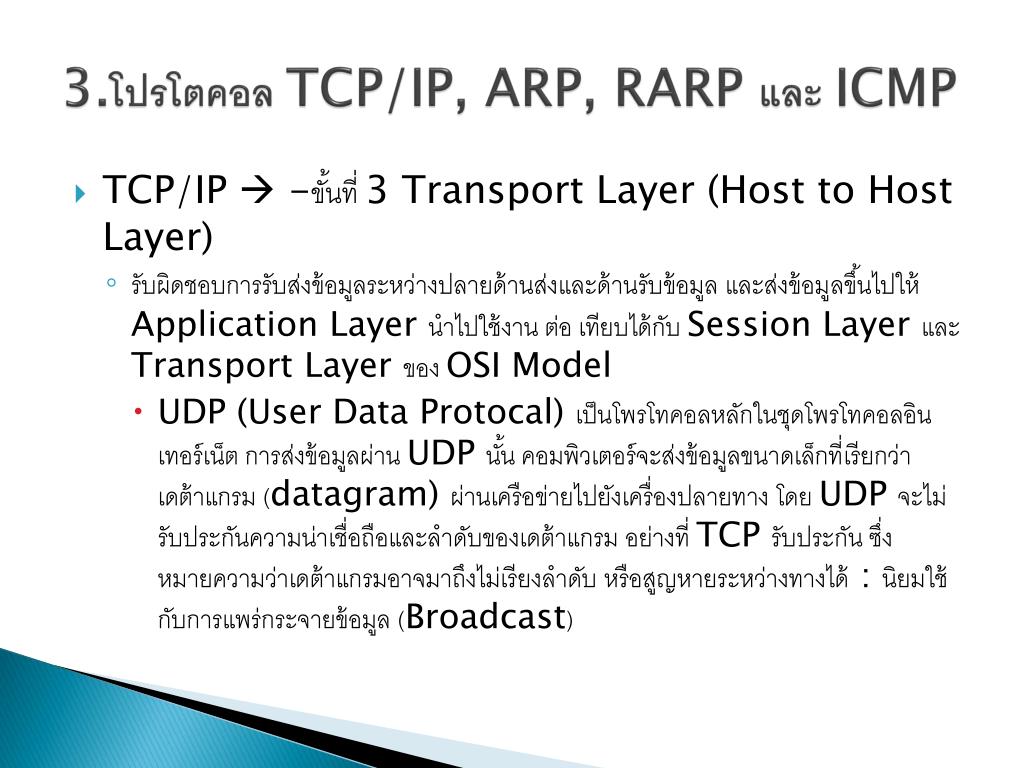 3.โปรโตคอล TCP/IP, ARP, RARP และ ICMP

TCP/IP → -ขั้นที่ 3 Transport Layer (Host to Host Layer)

รับผิดชอบการรับส่งข้อมูลระหว่างปลายด้านส่งและด้านรับข้อมูล และส่งข้อมูลขึ้นไปให้ Application Layer นำไปใช้งาน ต่อ เทียบได้กับ Session Layer และ Transport Layer ของ OSI Model

UDP (User Data Protocal) เป็นโพรโทคอลหลักในชุดโพรโทคอลอินเทอร์เน็ต การส่งข้อมูลผ่าน UDP นั้น คอมพิวเตอร์จะส่งข้อมูลขนาดเล็กที่เรียกว่า เดต้าแกรม (datagram) ผ่านเครือข่ายไปยังเครื่องปลายทาง โดย UDP จะไม่รับประกันความน่าเชื่อถือและลำดับของเดต้าแกรม อย่างที่ TCP รับประกัน ซึ่งหมายความว่าเดต้าแกรมอาจมาถึงไม่เรียงลำดับ หรือสูญหายระหว่างทางได้ : นิยมใช้กับการแพร่กระจายข้อมูล (Broadcast)